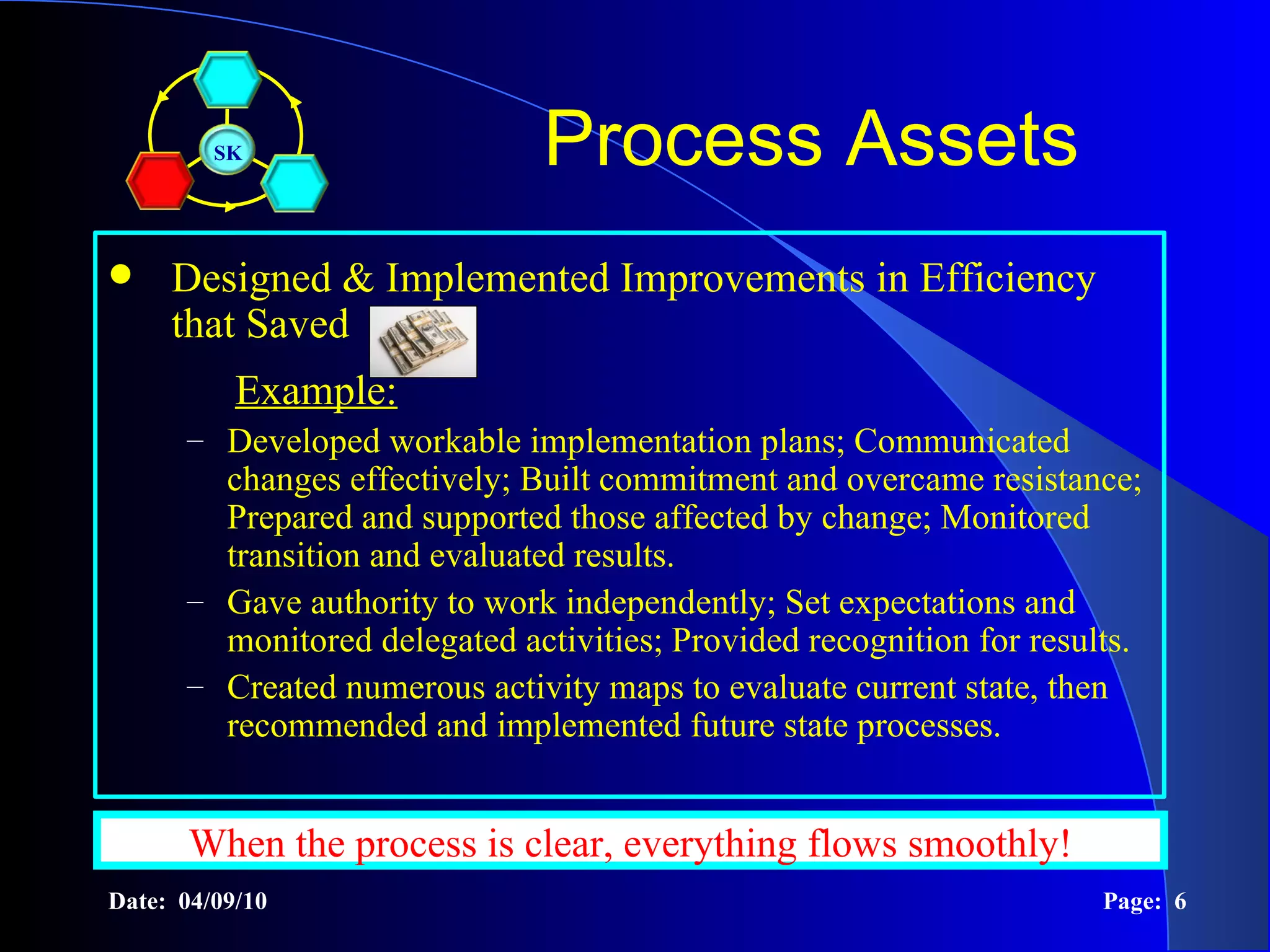 SK

Process Assets

• Designed & Implemented Improvements in Efficiency that Saved

Example:

– Developed workable implementation plans; Communicated changes effectively; Built commitment and overcame resistance; Prepared and supported those affected by change; Monitored transition and evaluated results.

– Gave authority to work independently; Set expectations and monitored delegated activities; Provided recognition for results.

– Created numerous activity maps to evaluate current state, then recommended and implemented future state processes.

When the process is clear, everything flows smoothly!

Date: 04/09/10

Page: 6